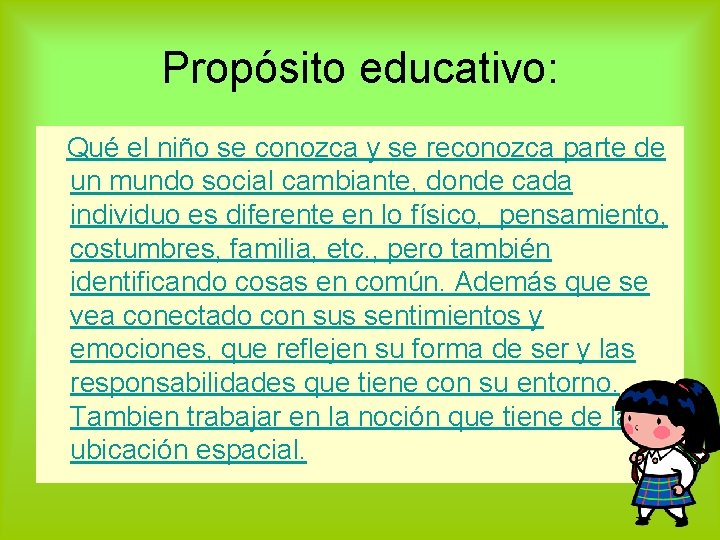 Propósito educativo:

Qué el niño se conozca y se reconozca parte de un mundo social cambiante, donde cada individuo es diferente en lo físico, pensamiento, costumbres, familia, etc., pero también identificando cosas en común. Además que se vea conectado con sus sentimientos y emociones, que reflejen su forma de ser y las responsabilidades que tiene con su entorno. Tambien trabajar en la noción que tiene de la ubicación espacial.